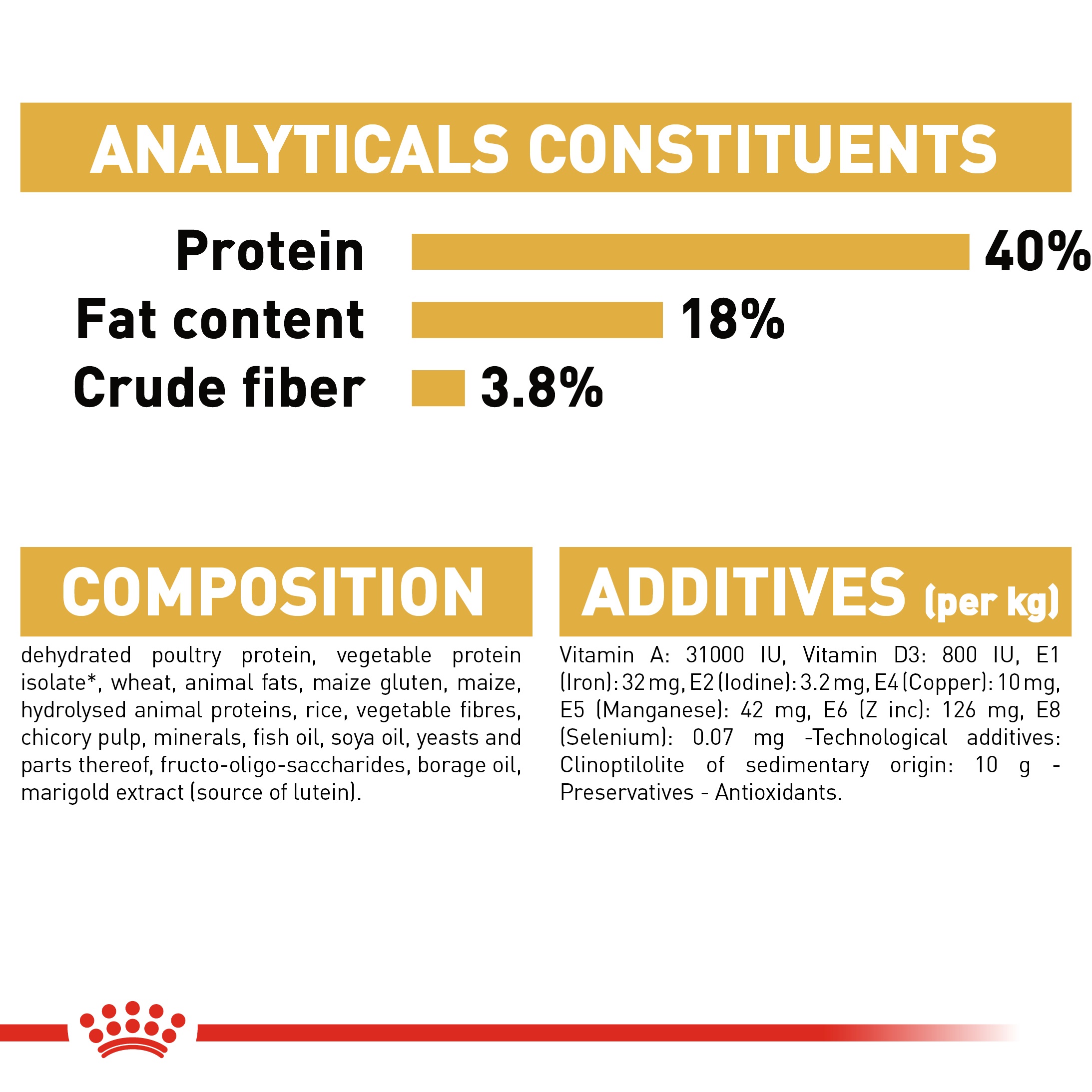 ANALYTICALS CONSTITUENTS

Protein 40%

Fat content 18%

Crude fiber 3.8%

COMPOSITION

dehydrated poultry protein, vegetable protein isolate*, wheat, animal fats, maize gluten, maize, hydrolysed animal proteins, rice, vegetable fibres, chicory pulp, minerals, fish oil, soya oil, yeasts and parts thereof, fructo-oligo-saccharides, borage oil, marigold extract (source of lutein).

ADDITIVES (per kg)

Vitamin A: 31000 IU, Vitamin D3: 800 IU, E1 (Iron): 32 mg, E2 (Iodine): 3.2 mg, E4 (Copper): 10 mg, E5 (Manganese): 42 mg, E6 (Z inc): 126 mg, E8 (Selenium): 0.07 mg -Technological additives: Clinoptilolite of sedimentary origin: 10 g - Preservatives - Antioxidants.